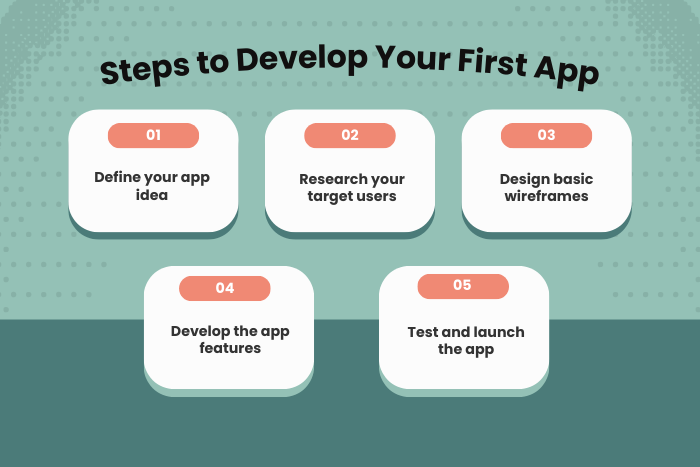 Steps to Develop Your First App

01

Define your app idea

02

Research your target users

03

Design basic wireframes

04

Develop the app features

05

Test and launch the app